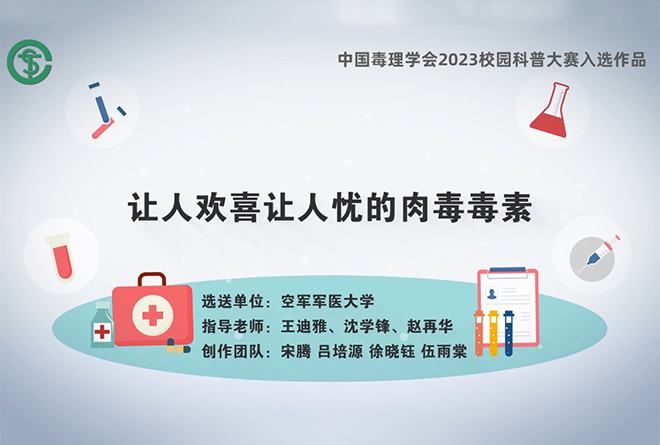 中国毒理学会2023校园科普大赛入选作品

让人欢喜让人忧的肉毒毒素

选送单位：空军军医大学
指导老师：王迪雅、沈学锋、赵再华
创作团队：宋腾 吕培源 徐晓钰 伍雨棠